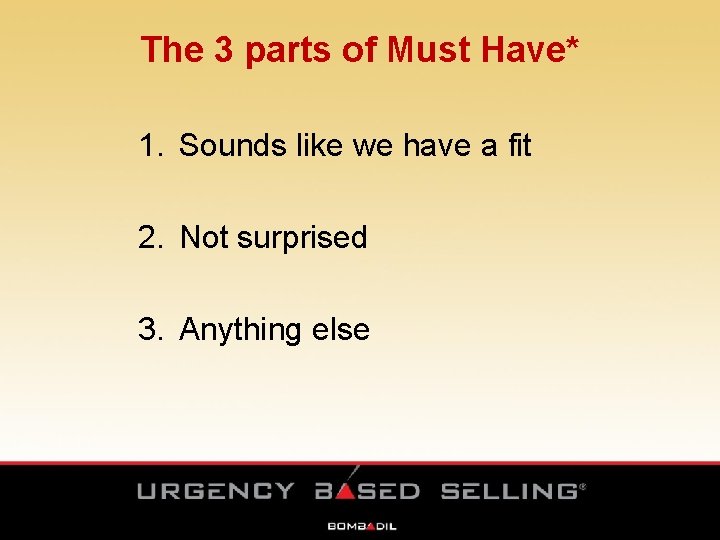 The 3 parts of Must Have*

1. Sounds like we have a fit

2. Not surprised

3. Anything else

URGENCY BASED SELLING®

BOMBADIL